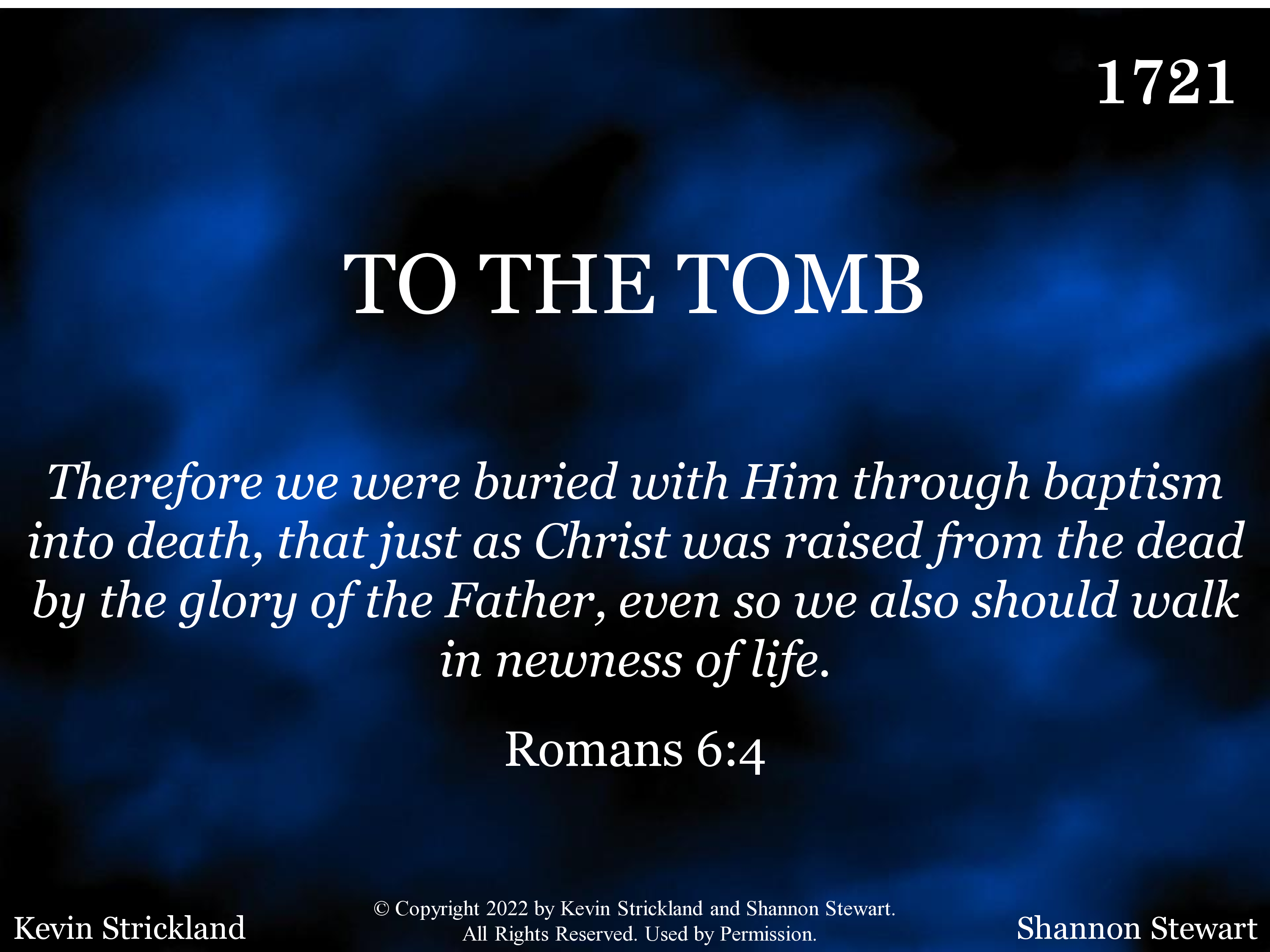 1721

TO THE TOMB

Therefore we were buried with Him through baptism into death, that just as Christ was raised from the dead by the glory of the Father, even so we also should walk in newness of life.

Romans 6:4

Kevin Strickland

© Copyright 2022 by Kevin Strickland and Shannon Stewart. All Rights Reserved. Used by Permission.

Shannon Stewart